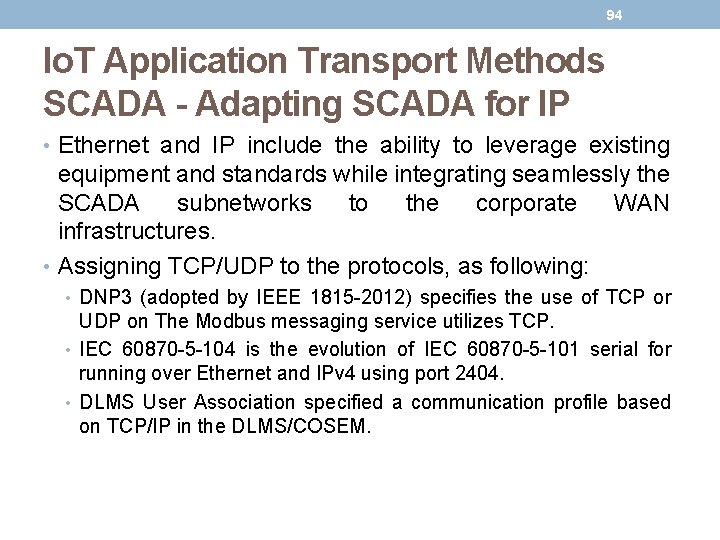 94

IoT Application Transport Methods
SCADA - Adapting SCADA for IP

• Ethernet and IP include the ability to leverage existing equipment and standards while integrating seamlessly the SCADA subnetworks to the corporate WAN infrastructures.

• Assigning TCP/UDP to the protocols, as following:
  • DNP3 (adopted by IEEE 1815-2012) specifies the use of TCP or UDP on The Modbus messaging service utilizes TCP.
  • IEC 60870-5-104 is the evolution of IEC 60870-5-101 serial for running over Ethernet and IPv4 using port 2404.
  • DLMS User Association specified a communication profile based on TCP/IP in the DLMS/COSEM.